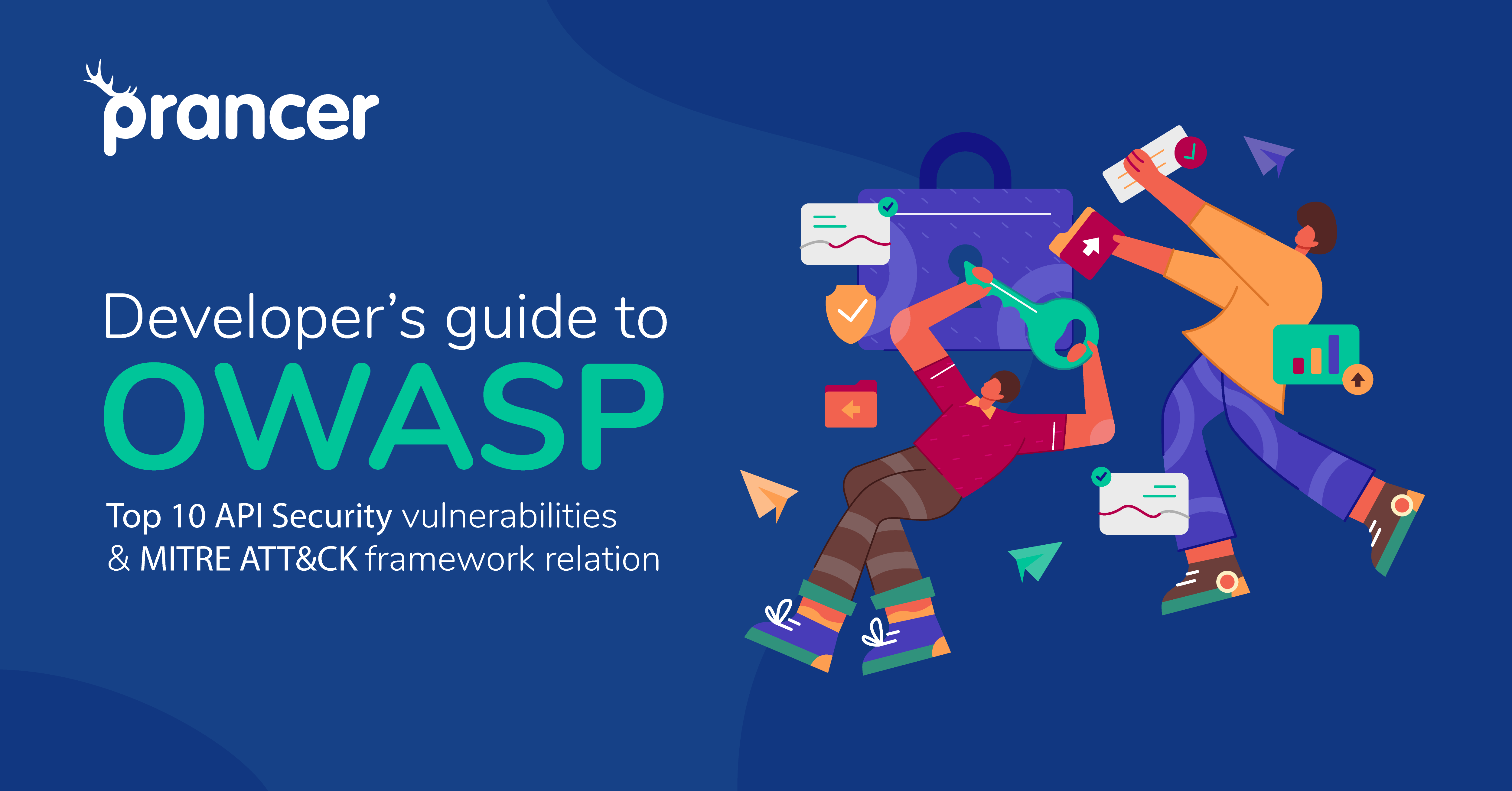 prancer

Developer’s guide to
OWASP
Top 10 API Security vulnerabilities & MITRE ATT&CK framework relation